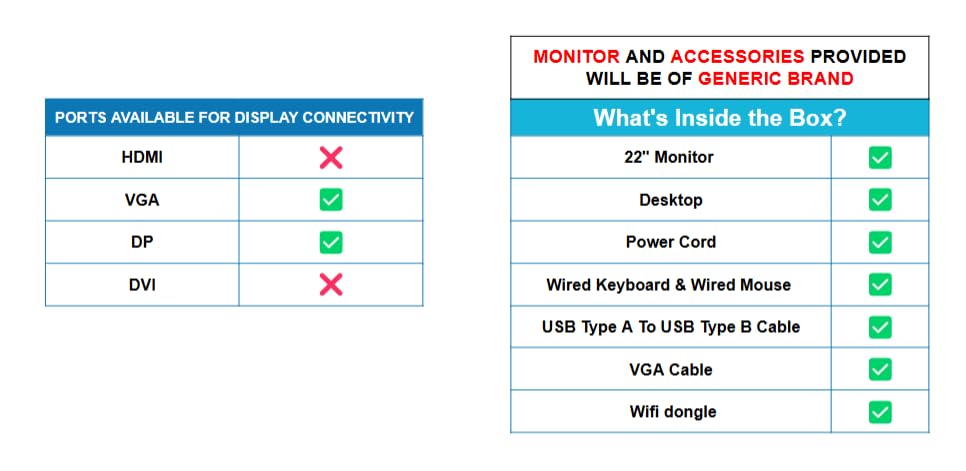 | PORTS AVAILABLE FOR DISPLAY CONNECTIVITY | |
|---|---|
| HDMI | ❌ |
| VGA | ✅ |
| DP | ✅ |
| DVI | ❌ |

MONITOR AND ACCESSORIES PROVIDED WILL BE OF GENERIC BRAND

| What's Inside the Box? | |
|---|---|
| 22" Monitor | ✅ |
| Desktop | ✅ |
| Power Cord | ✅ |
| Wired Keyboard & Wired Mouse | ✅ |
| USB Type A To USB Type B Cable | ✅ |
| VGA Cable | ✅ |
| Wifi dongle | ✅ |